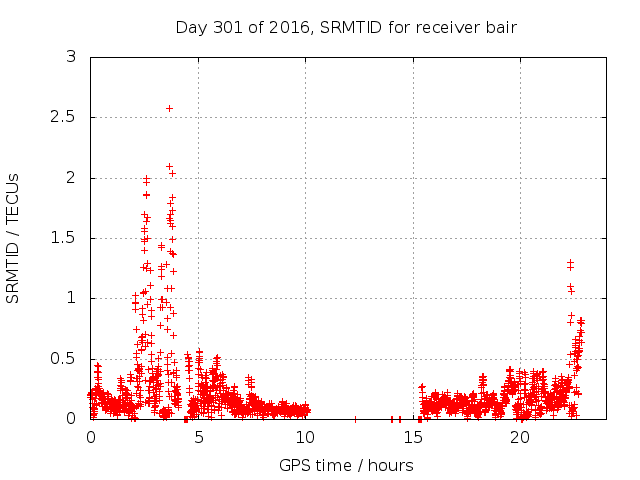 Day 301 of 2016, SRMTID for receiver bair

SRMTID / TECUs

3
2.5
2
1.5
1
0.5
0

0
5
10
15
20

GPS time / hours